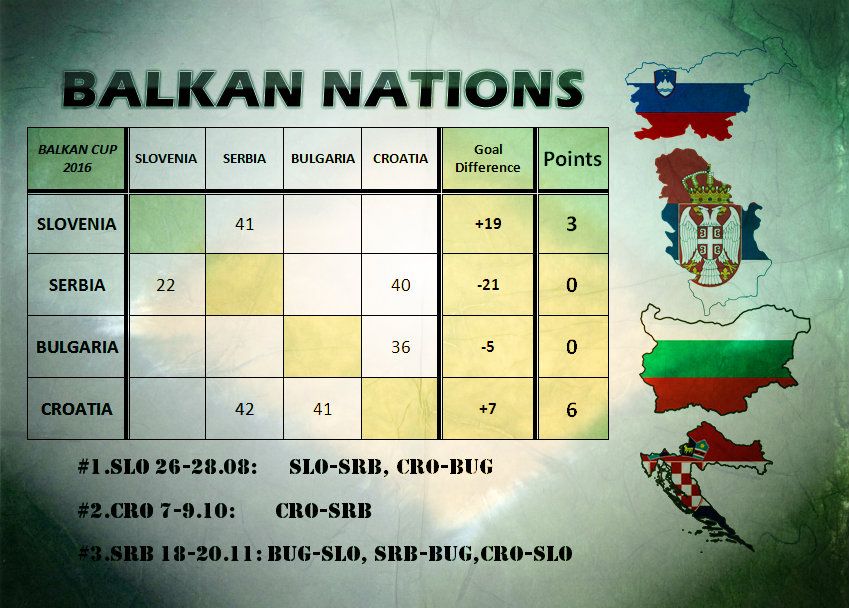 BALKAN NATIONS

| BALKAN CUP 2016 | SLOVENIA | SERBIA | BULGARIA | CROATIA | Goal Difference | Points |
|---|---|---|---|---|---|---|
| SLOVENIA | | 41 | | | +19 | 3 |
| SERBIA | 22 | | | 40 | -21 | 0 |
| BULGARIA | | | | 36 | -5 | 0 |
| CROATIA | | 42 | 41 | | +7 | 6 |

#1.SLO 26-28.08: SLO-SRB, CRO-BUG

#2.CRO 7-9.10: CRO-SRB

#3.SRB 18-20.11: BUG-SLO, SRB-BUG,CRO-SLO